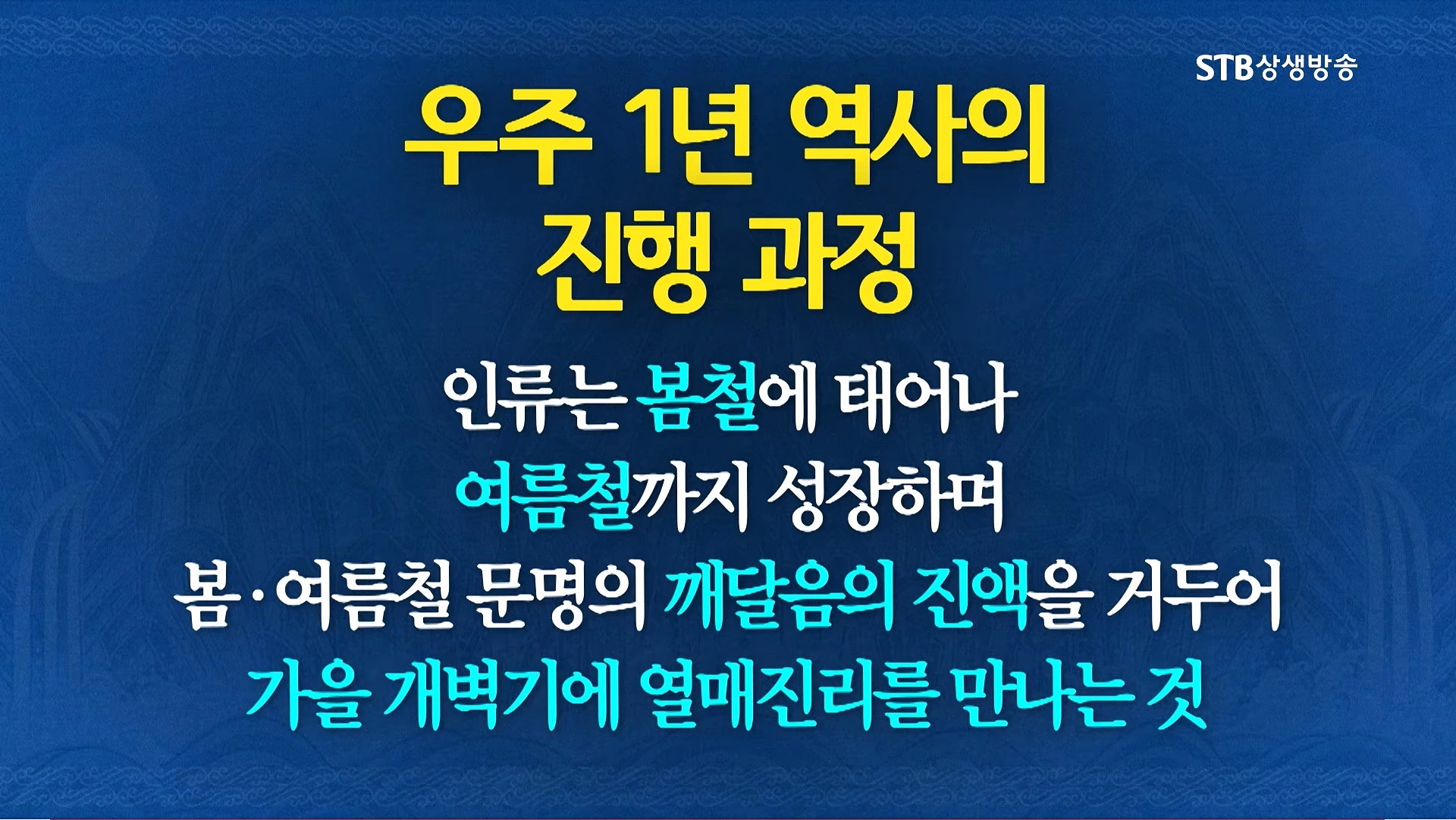 STB상생방송

우주 1년 역사의 진행 과정

인류는 봄철에 태어나
여름철까지 성장하며
봄·여름철 문명의 깨달음의 진액을 거두어
가을 개벽기에 열매진리를 만나는 것